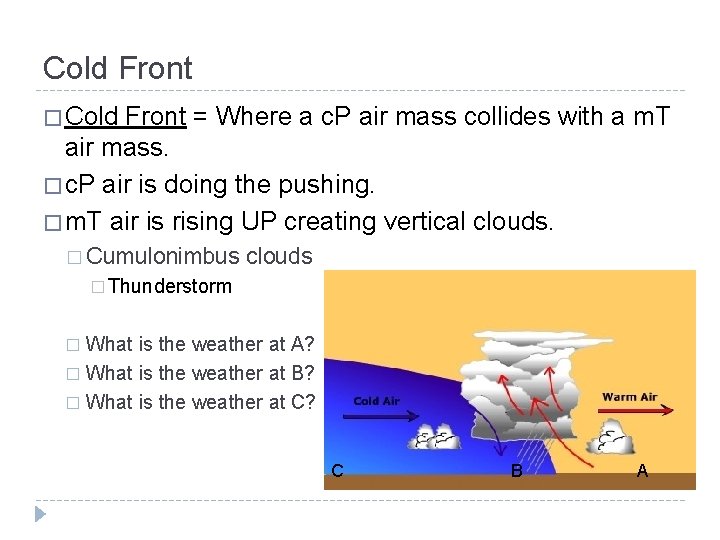 Cold Front

□ Cold Front = Where a cP air mass collides with a mT air mass.

□ cP air is doing the pushing.

□ mT air is rising UP creating vertical clouds.

□ Cumulonimbus clouds

□ Thunderstorm

□ What is the weather at A?

□ What is the weather at B?

□ What is the weather at C?

Cold Air

Warm Air

C

B

A